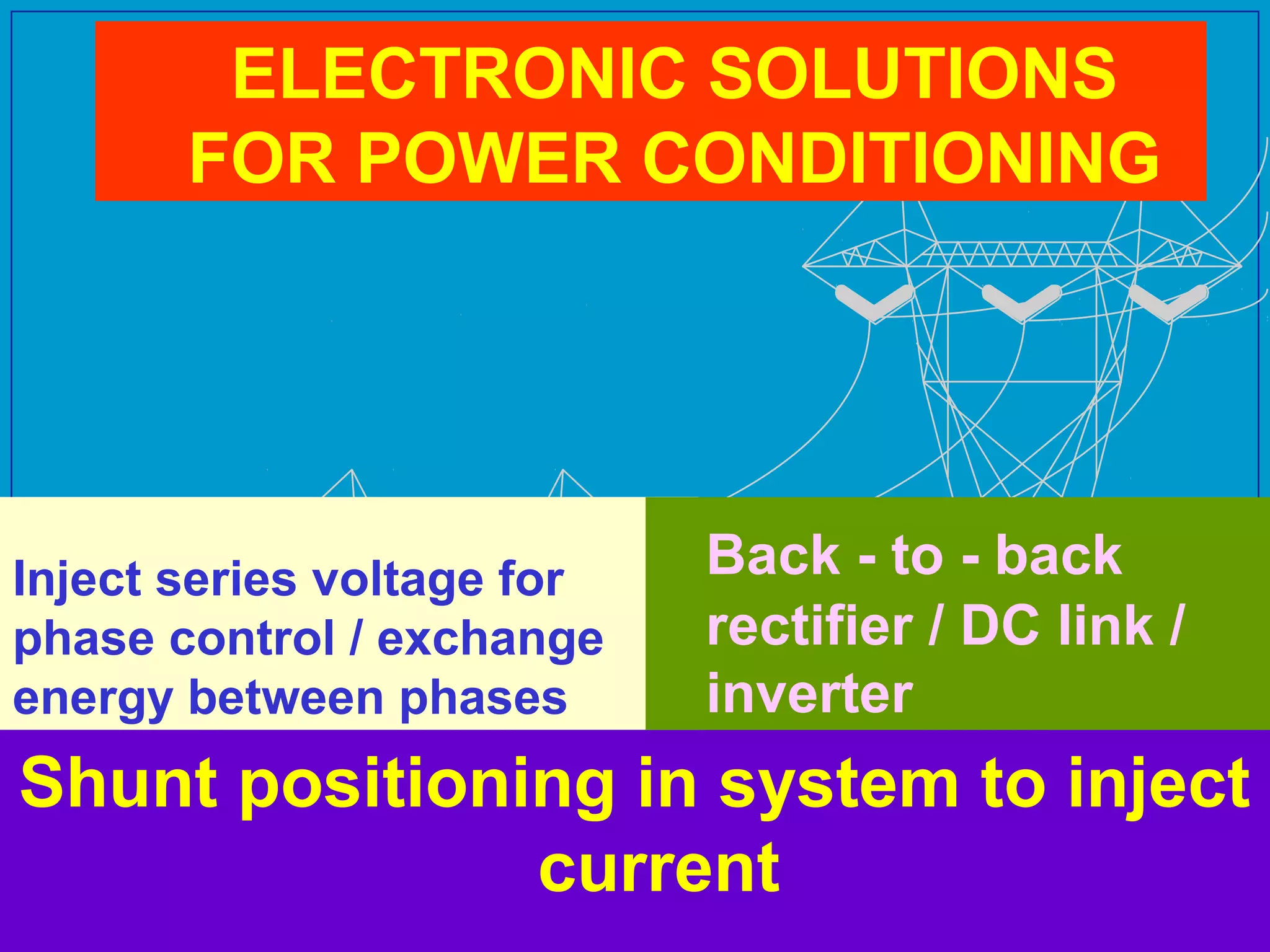 ELECTRONIC SOLUTIONS FOR POWER CONDITIONING

Inject series voltage for phase control / exchange energy between phases

Back - to - back rectifier / DC link / inverter

Shunt positioning in system to inject current